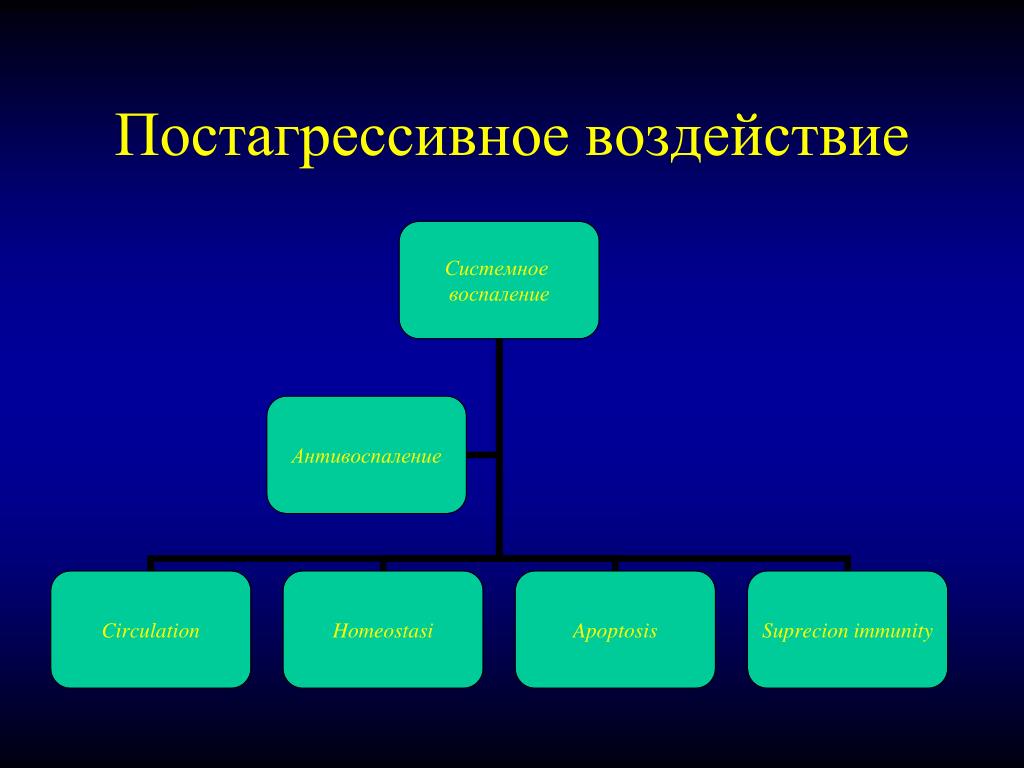 Постагрессивное воздействие

Системное воспаление

Антивоспаление

Circulation

Homeostasi

Apoptosis

Suprecion immunity